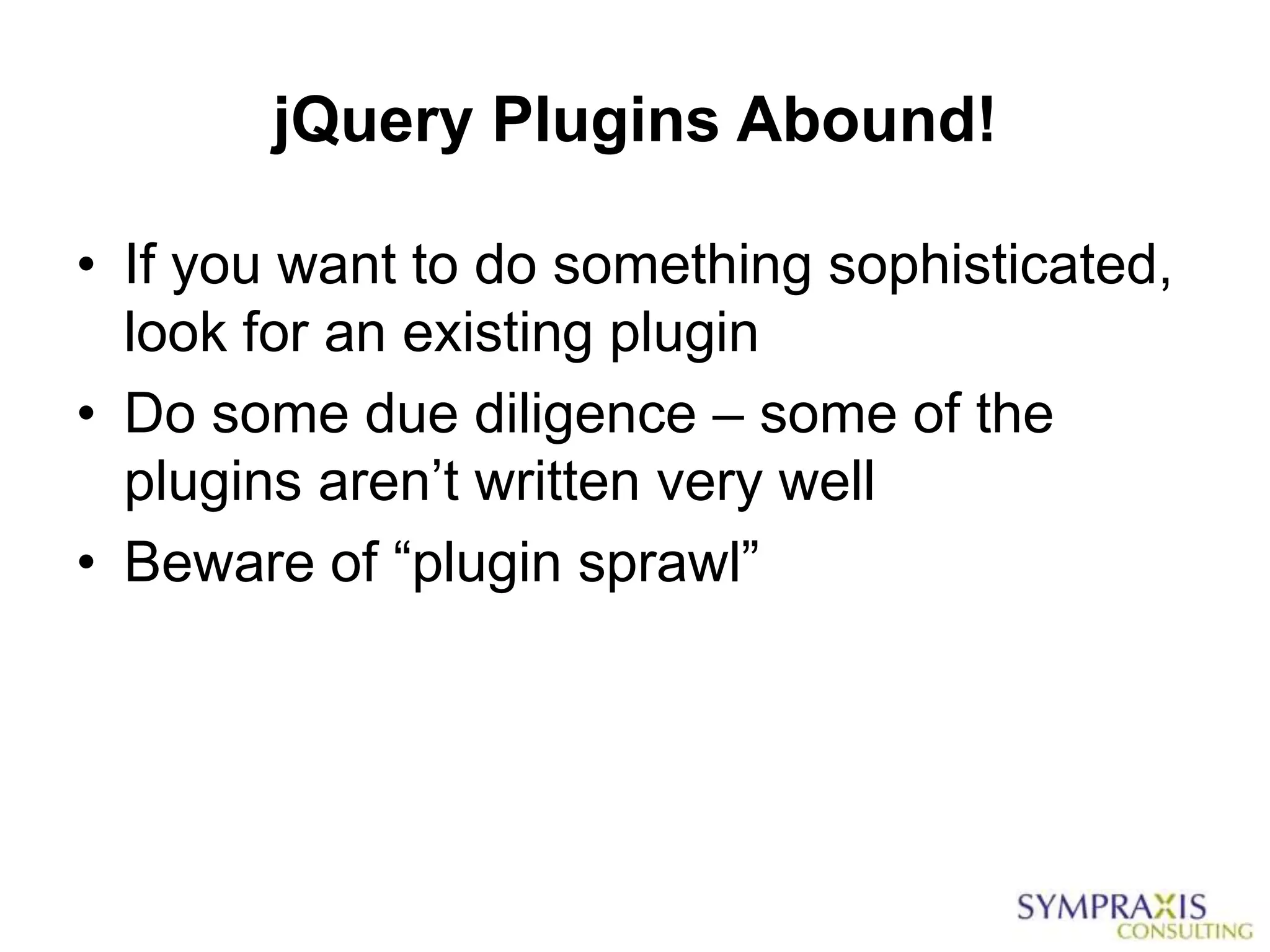 jQuery Plugins Abound!

• If you want to do something sophisticated, look for an existing plugin
• Do some due diligence – some of the plugins aren’t written very well
• Beware of “plugin sprawl”

SYMPRAXIS
CONSULTING